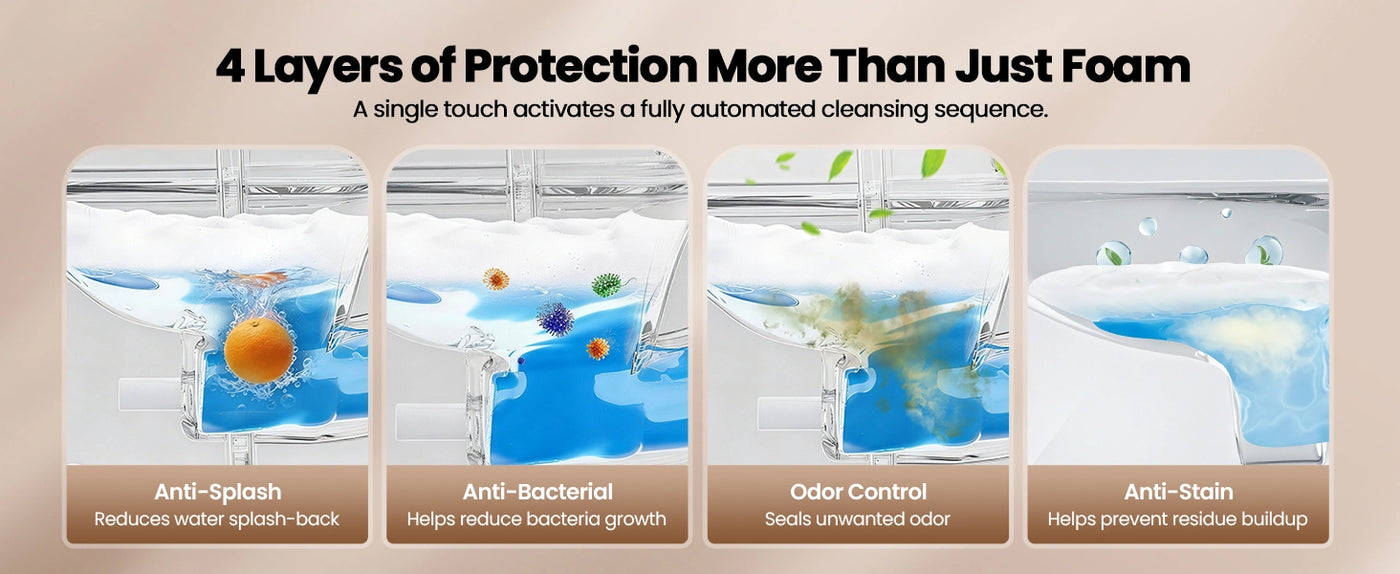 4 Layers of Protection More Than Just Foam
A single touch activates a fully automated cleansing sequence.

Anti-Splash
Reduces water splash-back

Anti-Bacterial
Helps reduce bacteria growth

Odor Control
Seals unwanted odor

Anti-Stain
Helps prevent residue buildup